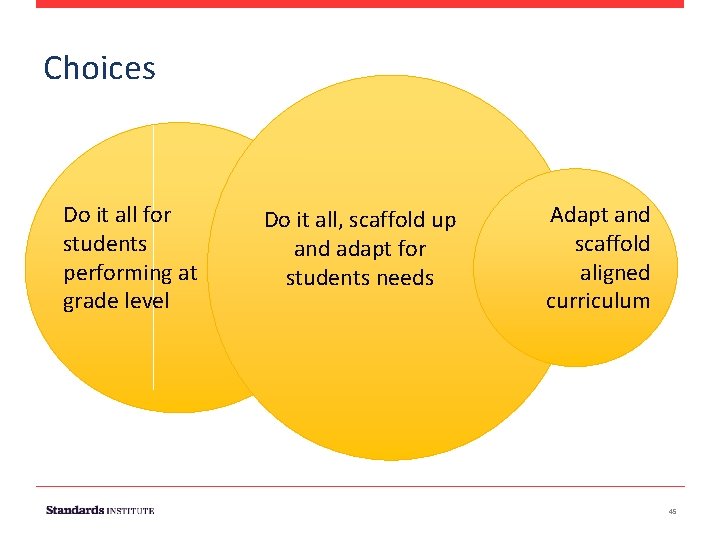 Choices

Do it all for students performing at grade level

Do it all, scaffold up and adapt for students needs

Adapt and scaffold aligned curriculum

Standards INSTITUTE

45